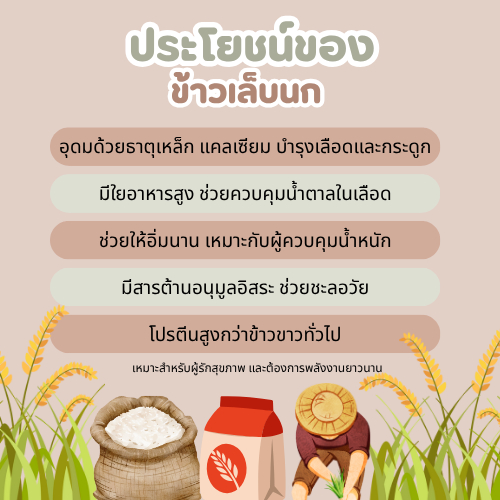 ประโยชน์ของ
ข้าวเล็บนก

อุดมด้วยธาตุเหล็ก แคลเซียม บำรุงเลือดและกระดูก

มีใยอาหารสูง ช่วยควบคุมน้ำตาลในเลือด

ช่วยให้อิ่มนาน เหมาะกับผู้ควบคุมน้ำหนัก

มีสารต้านอนุมูลอิสระ ช่วยชะลอวัย

โปรตีนสูงกว่าข้าวขาวทั่วไป

เหมาะสำหรับผู้รักสุขภาพ และต้องการพลังงานยาวนาน